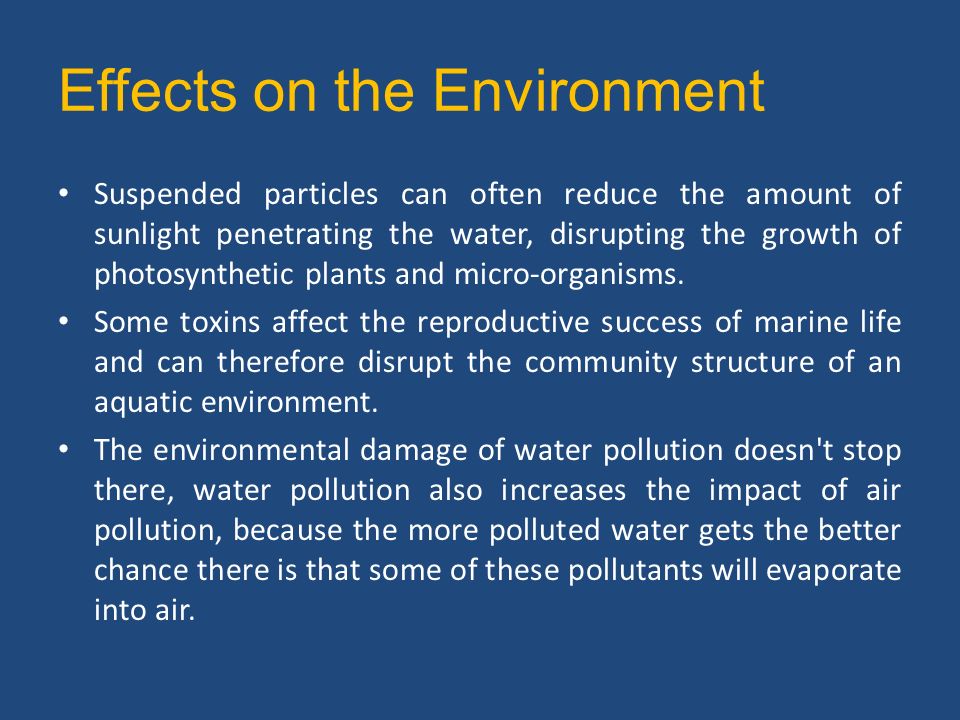 Effects on the Environment

• Suspended particles can often reduce the amount of sunlight penetrating the water, disrupting the growth of photosynthetic plants and micro-organisms.

• Some toxins affect the reproductive success of marine life and can therefore disrupt the community structure of an aquatic environment.

• The environmental damage of water pollution doesn't stop there, water pollution also increases the impact of air pollution, because the more polluted water gets the better chance there is that some of these pollutants will evaporate into air.